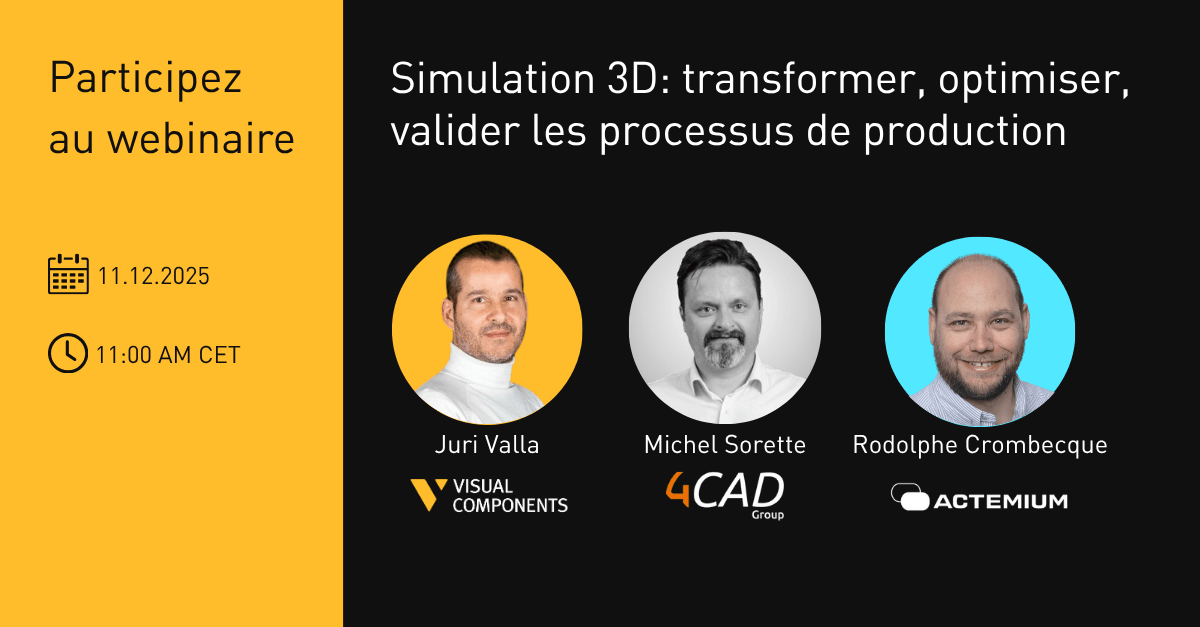 Participez au webinaire

11.12.2025

11:00 AM CET

Simulation 3D: transformer, optimiser, valider les processus de production

Juri Valla

VISUAL COMPONENTS

Michel Sorette

4CAD Group

Rodolphe Crombecque

ACTEMIUM